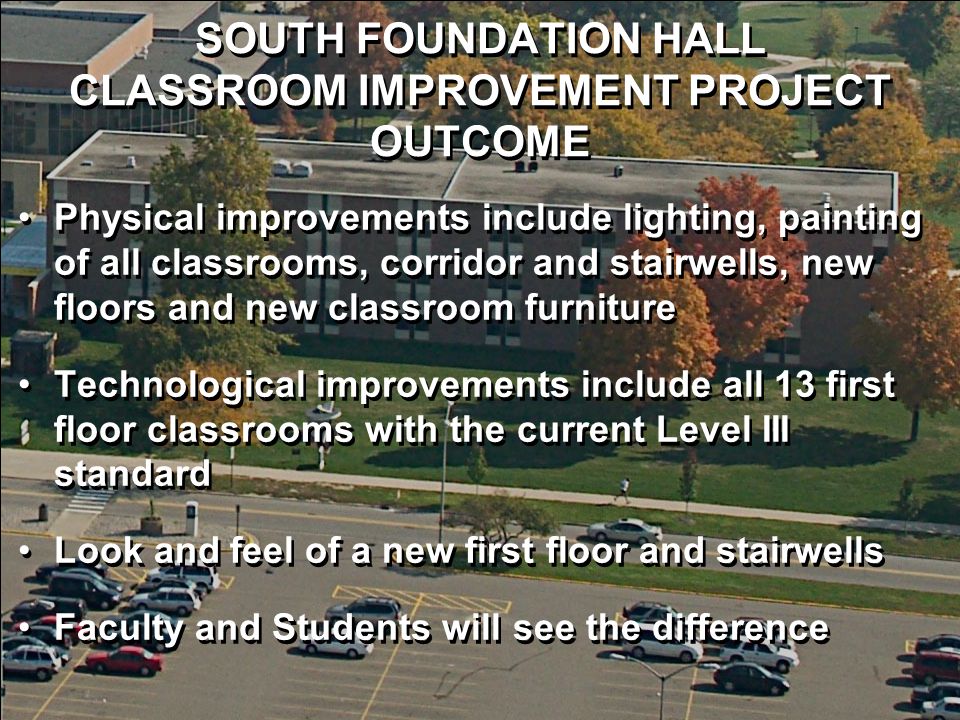 SOUTH FOUNDATION HALL CLASSROOM IMPROVEMENT PROJECT OUTCOME

• Physical improvements include lighting, painting of all classrooms, corridor and stairwells, new floors and new classroom furniture

• Technological improvements include all 13 first floor classrooms with the current Level III standard

• Look and feel of a new first floor and stairwells

• Faculty and Students will see the difference